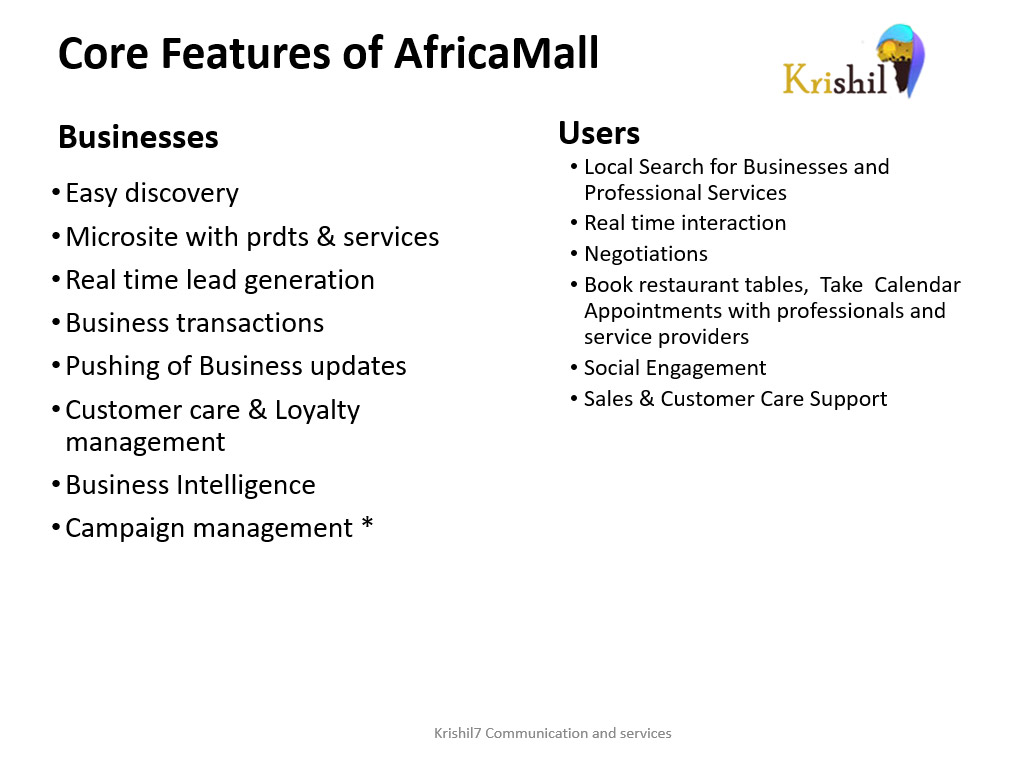 Core Features of AfricaMall

Krishil

Businesses
• Easy discovery
• Microsite with prdts & services
• Real time lead generation
• Business transactions
• Pushing of Business updates
• Customer care & Loyalty management
• Business Intelligence
• Campaign management *

Users
• Local Search for Businesses and Professional Services
• Real time interaction
• Negotiations
• Book restaurant tables, Take Calendar Appointments with professionals and service providers
• Social Engagement
• Sales & Customer Care Support

Krishil7 Communication and services